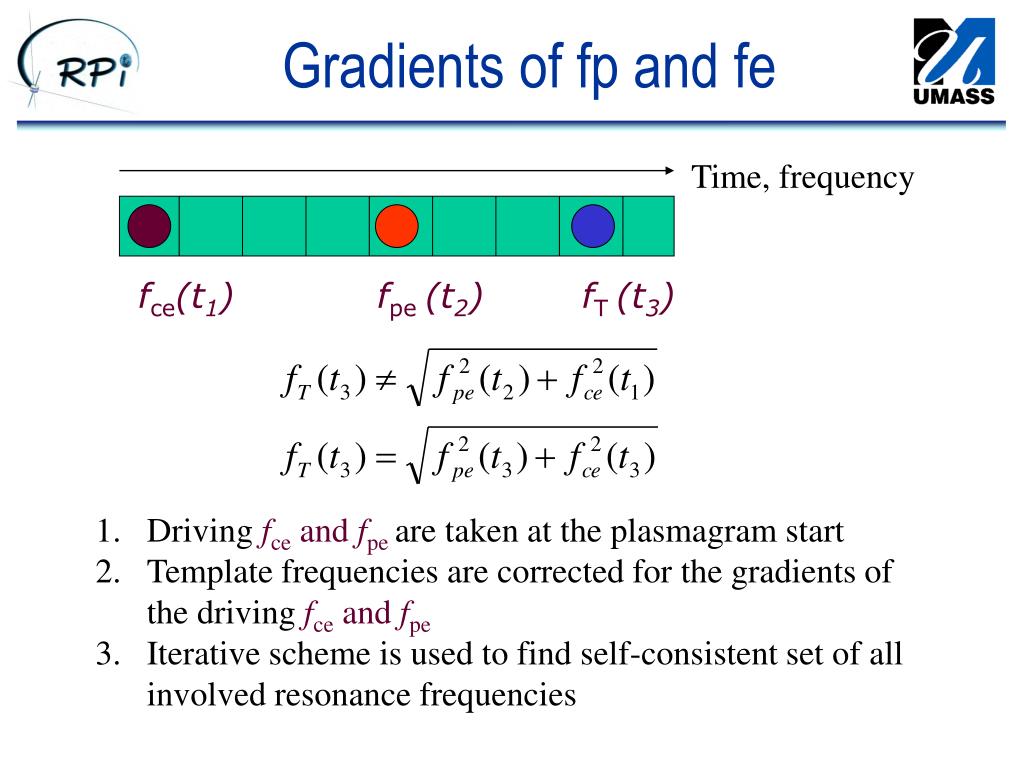 RPI

Gradients of fp and fe

UMASS

Time, frequency

$f_{ce}(t_1)$ $f_{pe}(t_2)$ $f_T(t_3)$

$f_T(t_3) \neq \sqrt{f_{pe}^2(t_2) + f_{ce}^2(t_1)}$

$f_T(t_3) = \sqrt{f_{pe}^2(t_3) + f_{ce}^2(t_3)}$

1. Driving $f_{ce}$ and $f_{pe}$ are taken at the plasmagram start
2. Template frequencies are corrected for the gradients of the driving $f_{ce}$ and $f_{pe}$
3. Iterative scheme is used to find self-consistent set of all involved resonance frequencies